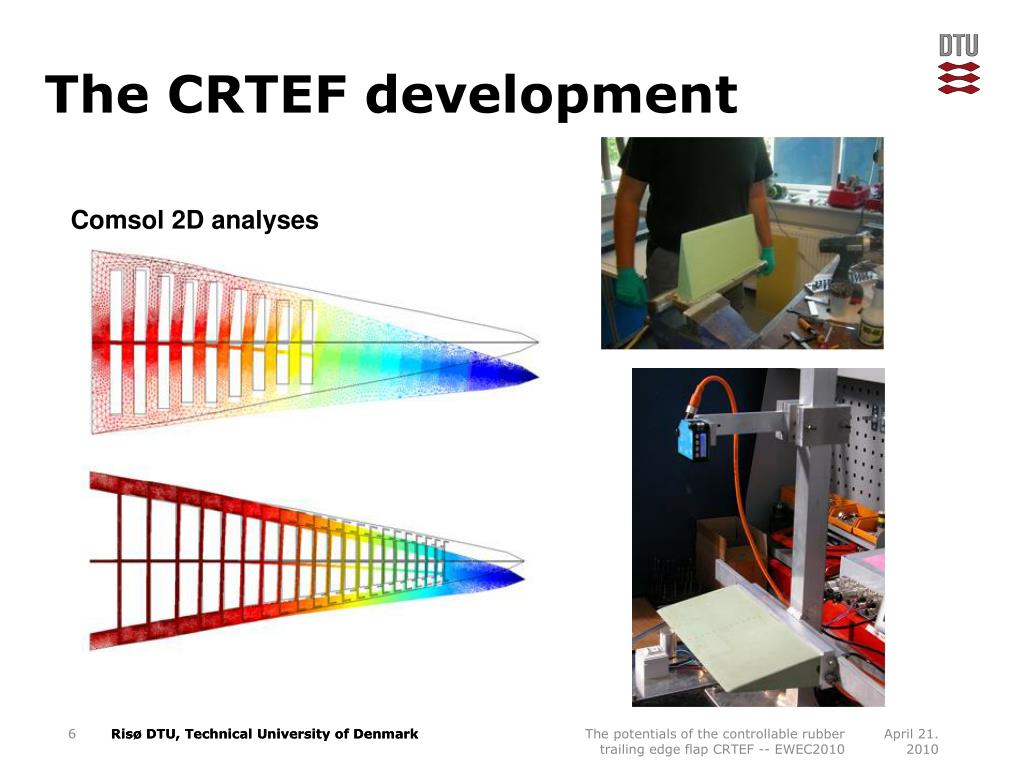 DTU

The CRTEF development

Comsol 2D analyses

6 Risø DTU, Technical University of Denmark

The potentials of the controllable rubber trailing edge flap CRTEF -- EWEC2010

April 21. 2010